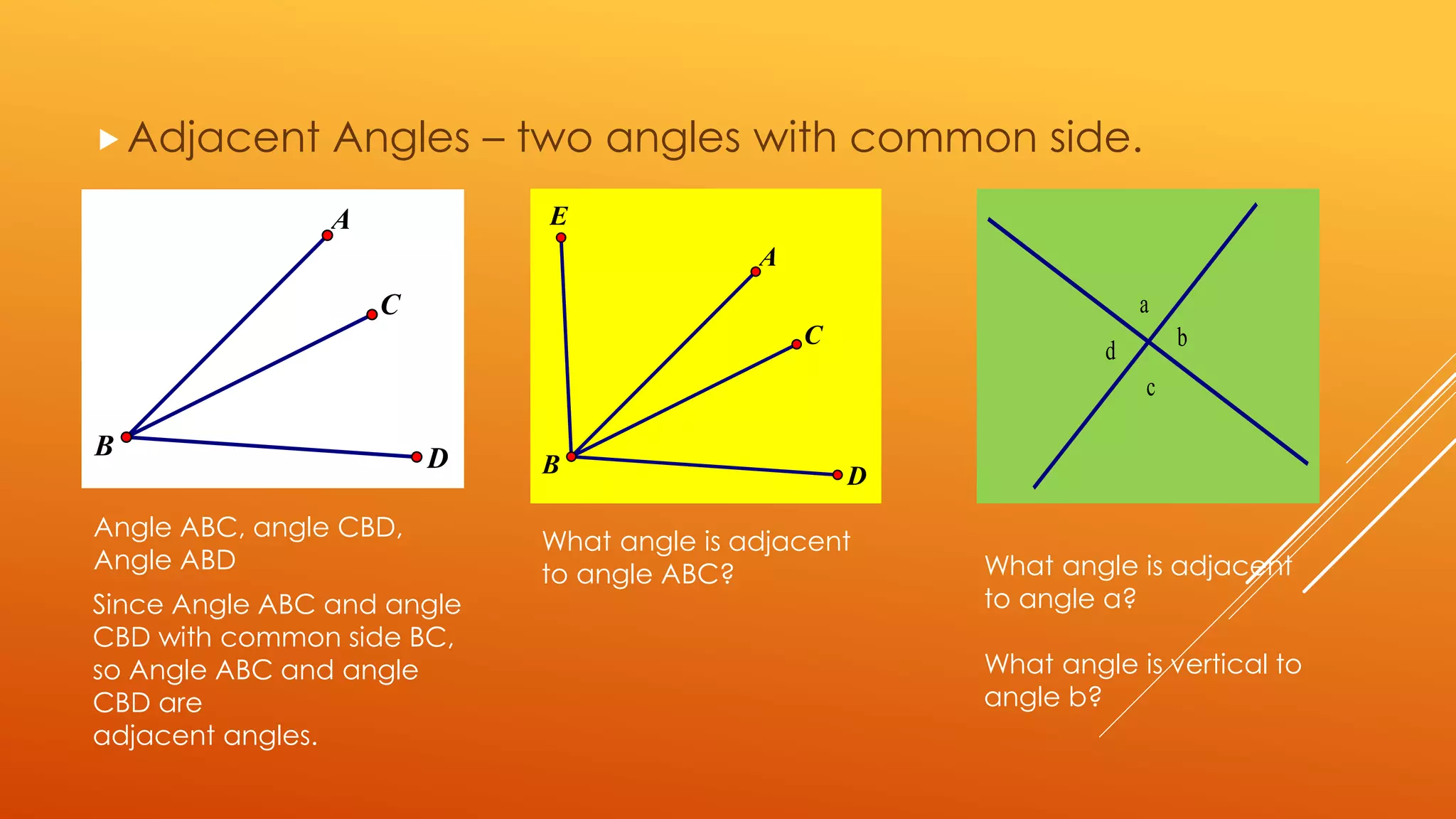 Adjacent Angles – two angles with common side.

A
C
B
D

Angle ABC, angle CBD, Angle ABD

Since Angle ABC and angle CBD with common side BC, so Angle ABC and angle CBD are adjacent angles.

E
A
C
B
D

What angle is adjacent to angle ABC?

a
b
d
c

What angle is adjacent to angle a?

What angle is vertical to angle b?